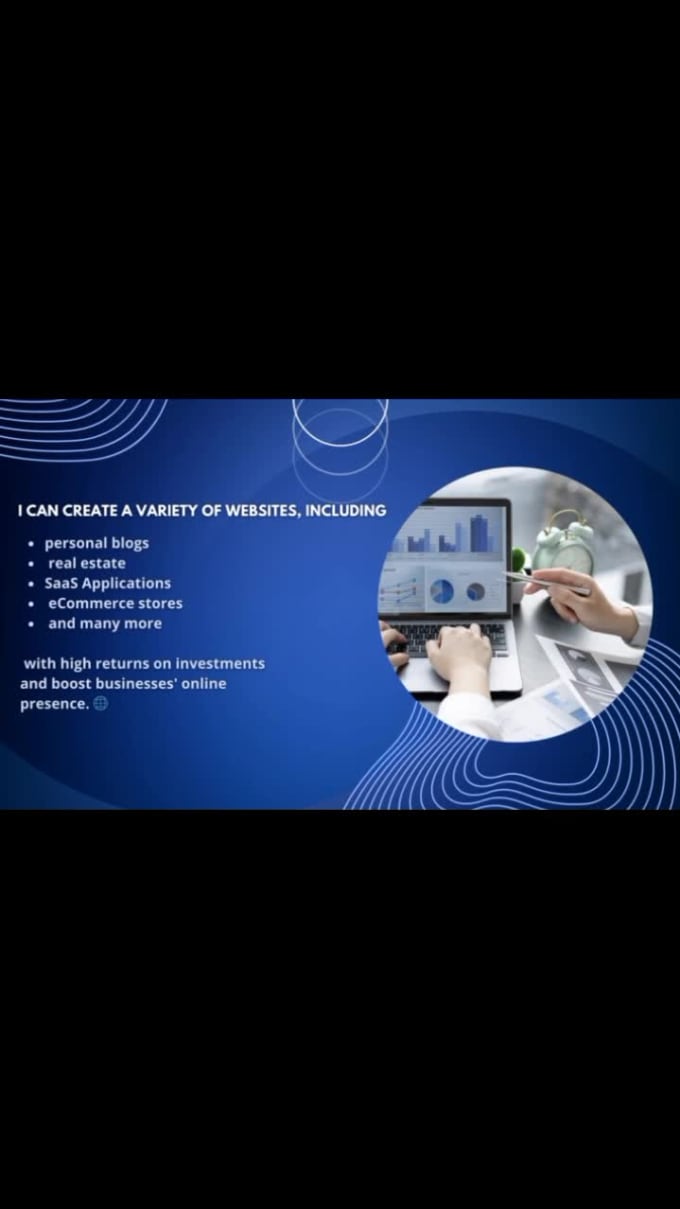 I CAN CREATE A VARIETY OF WEBSITES, INCLUDING

- personal blogs
- real estate
- SaaS Applications
- eCommerce stores
- and many more

with high returns on investments and boost businesses' online presence. 🌐